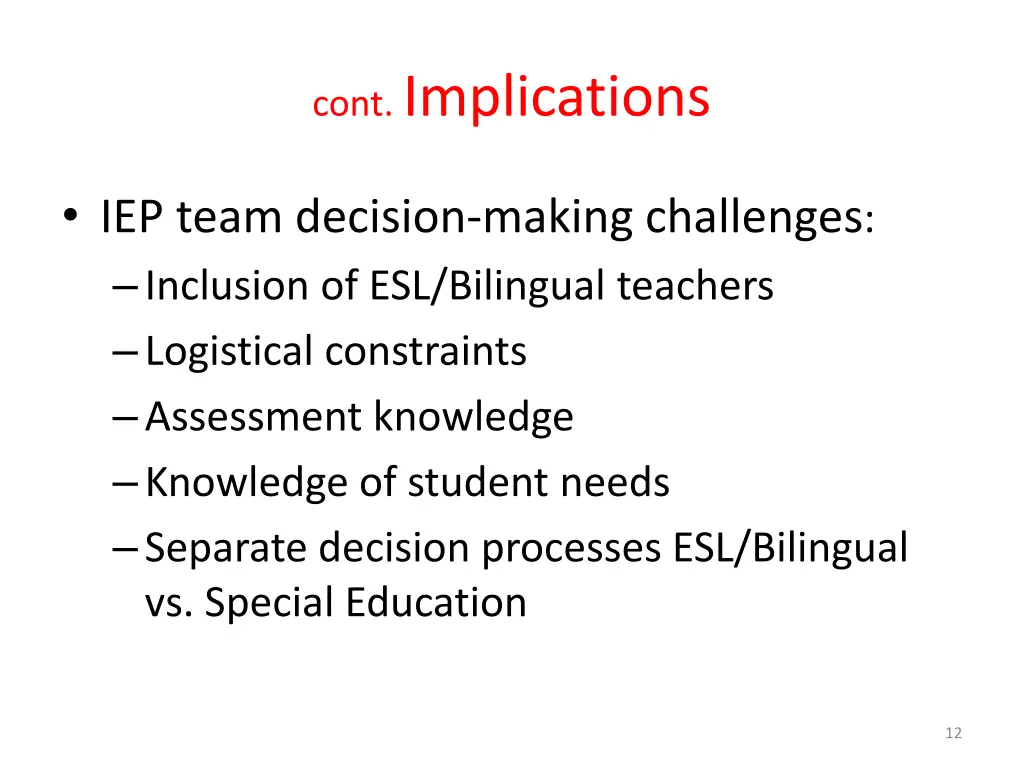 cont. Implications

• IEP team decision-making challenges:
– Inclusion of ESL/Bilingual teachers
– Logistical constraints
– Assessment knowledge
– Knowledge of student needs
– Separate decision processes ESL/Bilingual vs. Special Education

12